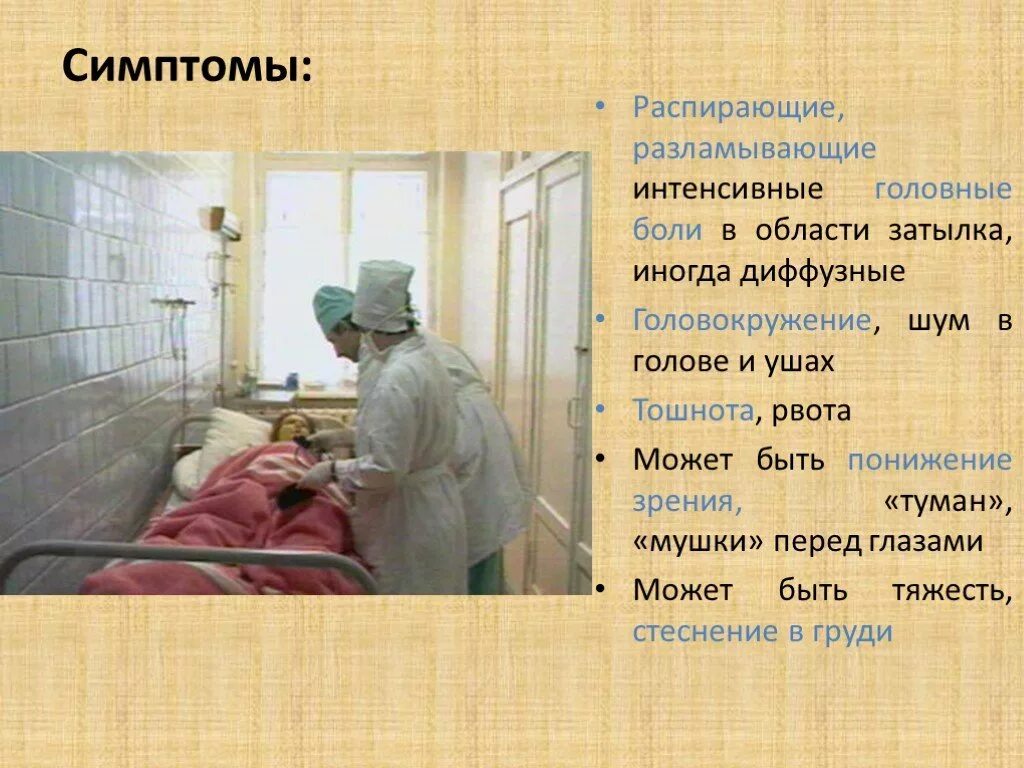 Симптомы:

• Распирающие, разламывающие интенсивные головные боли в области затылка, иногда диффузные
• Головокружение, шум в голове и ушах
• Тошнота, рвота
• Может быть понижение зрения, «туман», «мушки» перед глазами
• Может быть тяжесть, стеснение в груди